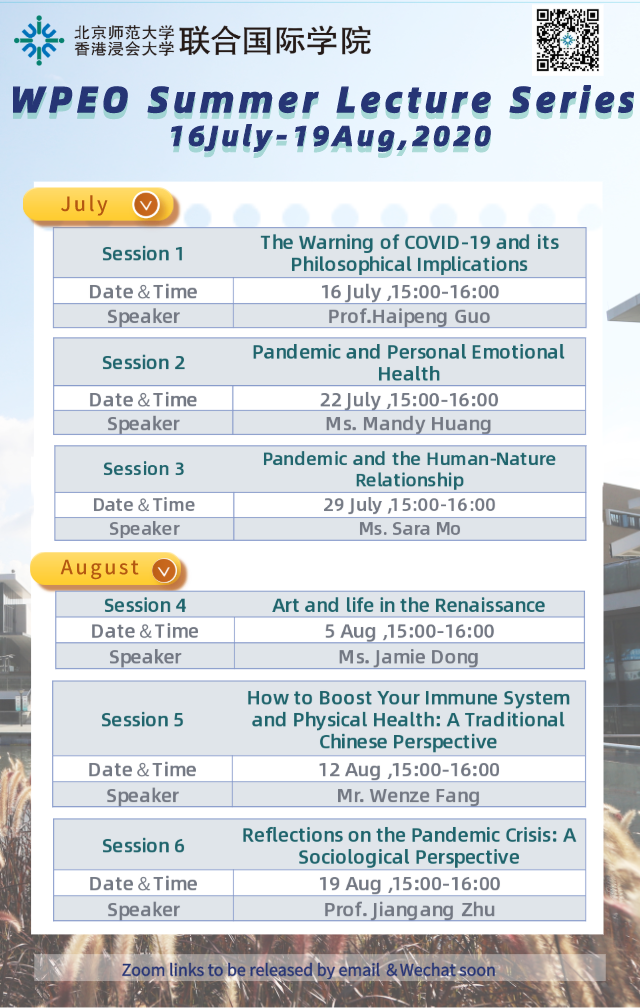 北京师范大学 香港浸会大学 联合国际学院

WPEO Summer Lecture Series
16July-19Aug,2020

July

| Session 1 | The Warning of COVID-19 and its Philosophical Implications |
|---|---|
| Date & Time | 16 July ,15:00-16:00 |
| Speaker | Prof.Haipeng Guo |

| Session 2 | Pandemic and Personal Emotional Health |
|---|---|
| Date & Time | 22 July ,15:00-16:00 |
| Speaker | Ms. Mandy Huang |

| Session 3 | Pandemic and the Human-Nature Relationship |
|---|---|
| Date & Time | 29 July ,15:00-16:00 |
| Speaker | Ms. Sara Mo |

August

| Session 4 | Art and life in the Renaissance |
|---|---|
| Date & Time | 5 Aug ,15:00-16:00 |
| Speaker | Ms. Jamie Dong |

| Session 5 | How to Boost Your Immune System and Physical Health: A Traditional Chinese Perspective |
|---|---|
| Date & Time | 12 Aug ,15:00-16:00 |
| Speaker | Mr. Wenze Fang |

| Session 6 | Reflections on the Pandemic Crisis: A Sociological Perspective |
|---|---|
| Date & Time | 19 Aug ,15:00-16:00 |
| Speaker | Prof. Jiangang Zhu |

Zoom links to be released by email & Wechat soon